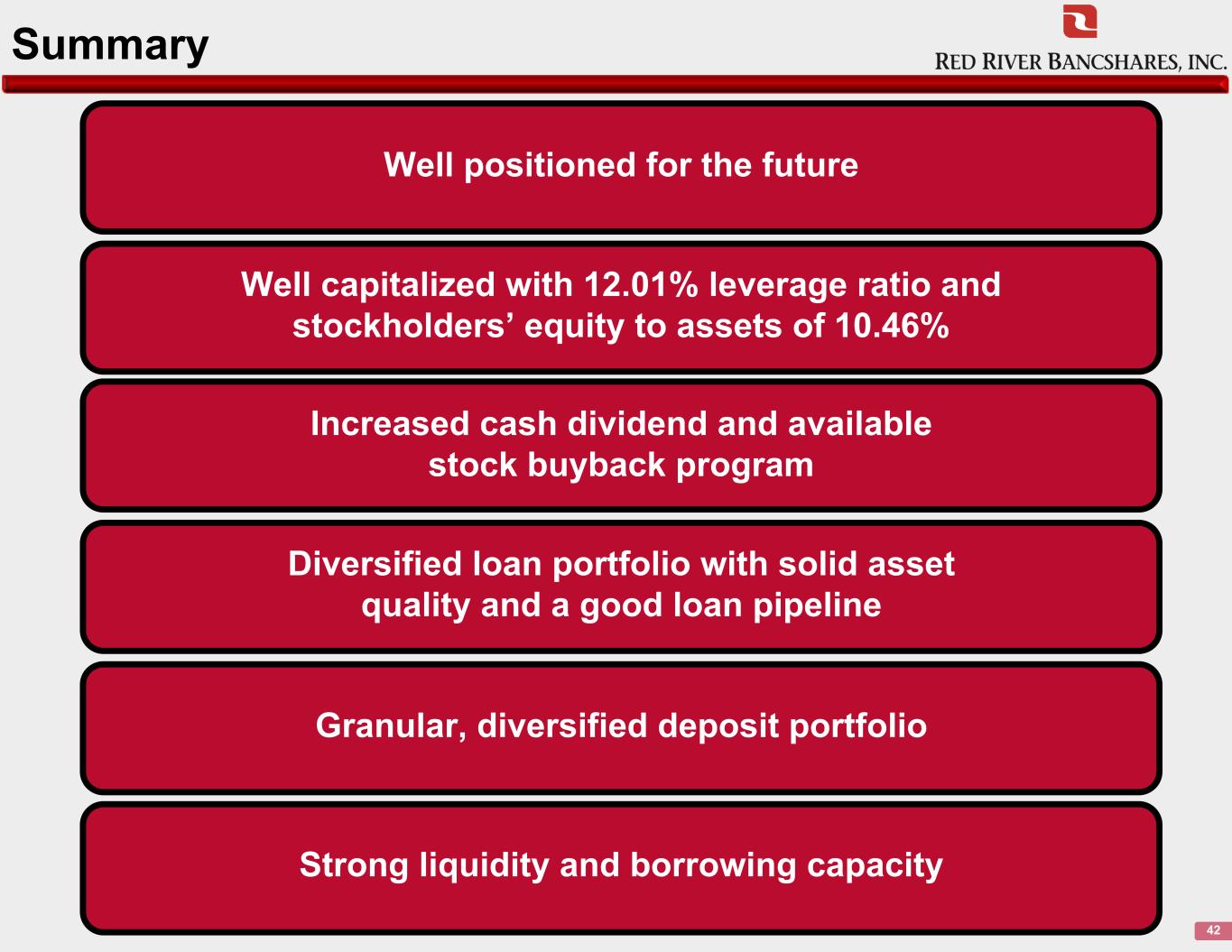 Summary

RED RIVER BANCSHARES, INC.

Well positioned for the future

Well capitalized with 12.01% leverage ratio and stockholders’ equity to assets of 10.46%

Increased cash dividend and available stock buyback program

Diversified loan portfolio with solid asset quality and a good loan pipeline

Granular, diversified deposit portfolio

Strong liquidity and borrowing capacity

42